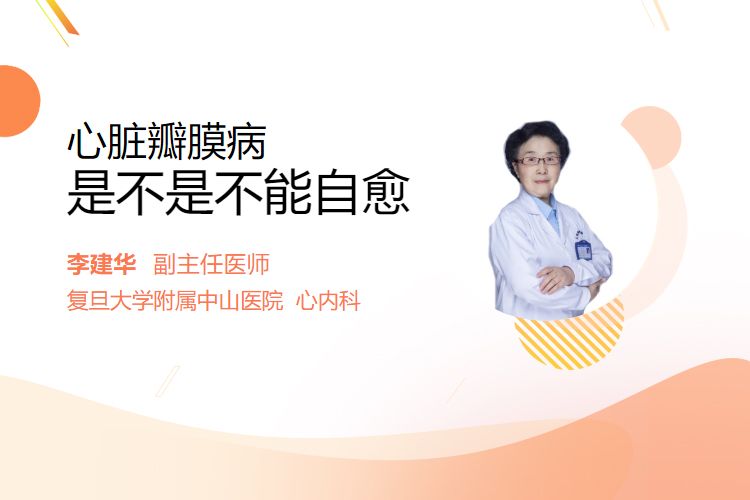 心脏瓣膜病
是不是不能自愈

李建华 副主任医师
复旦大学附属中山医院 心内科